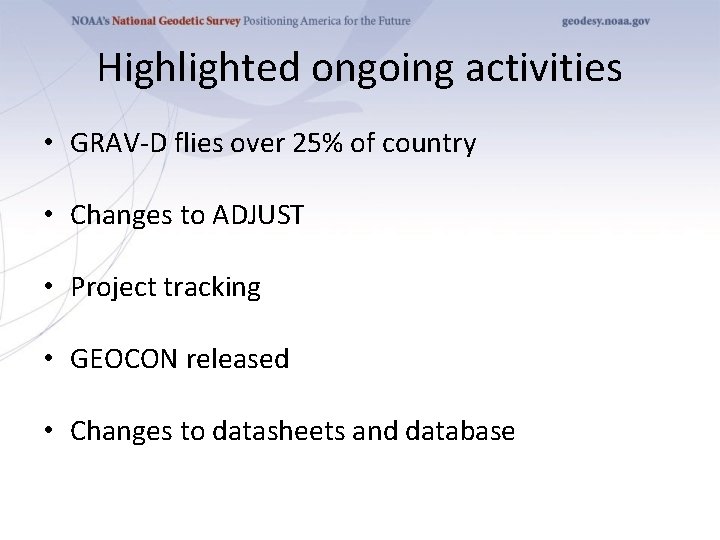 NOAA's National Geodetic Survey Positioning America for the Future geodesy.noaa.gov

Highlighted ongoing activities

• GRAV-D flies over 25% of country

• Changes to ADJUST

• Project tracking

• GEOCON released

• Changes to datasheets and database